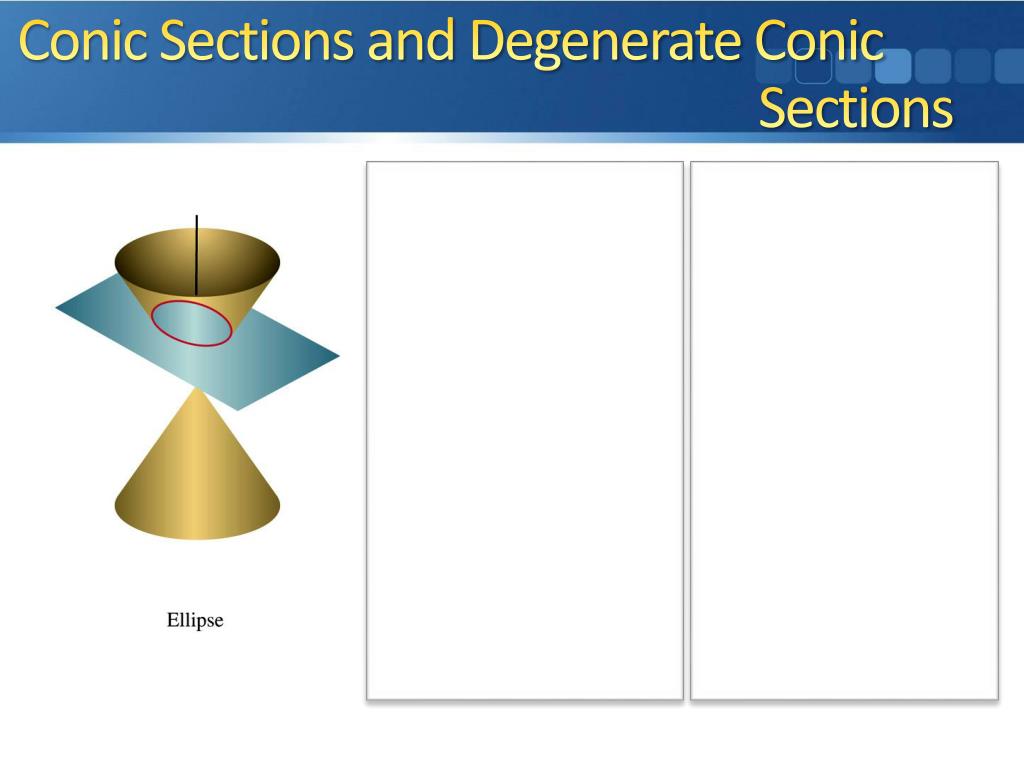 Conic Sections and Degenerate Conic Sections

Ellipse